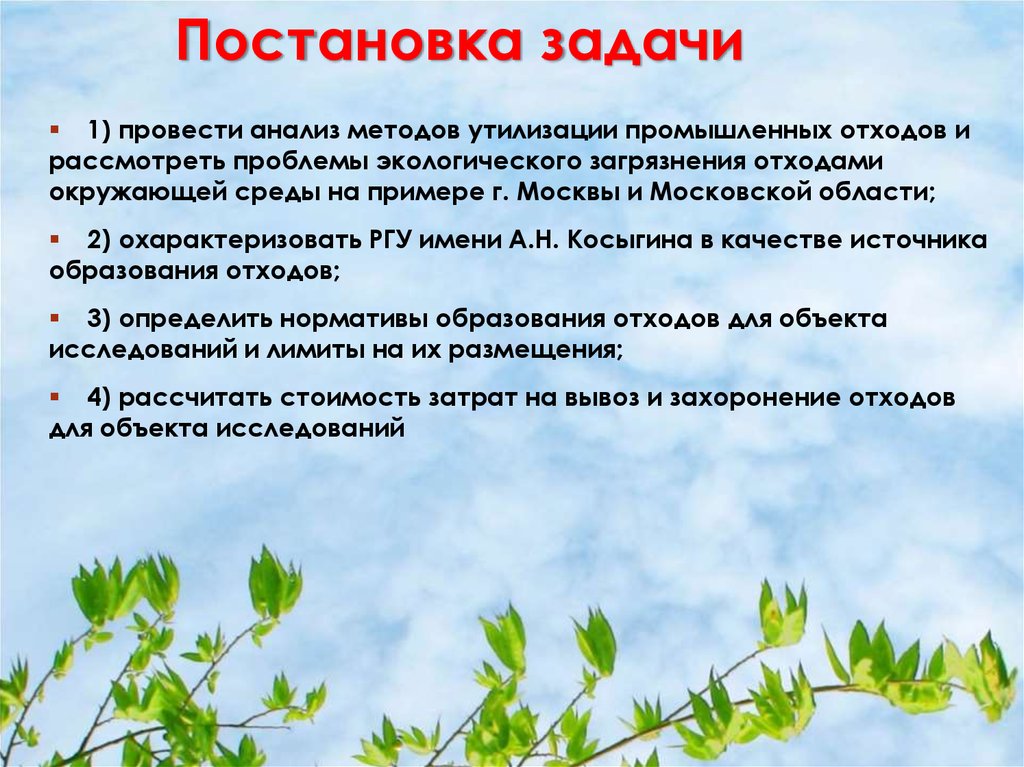 Постановка задачи

▪ 1) провести анализ методов утилизации промышленных отходов и рассмотреть проблемы экологического загрязнения отходами окружающей среды на примере г. Москвы и Московской области;

▪ 2) охарактеризовать РГУ имени А.Н. Косыгина в качестве источника образования отходов;

▪ 3) определить нормативы образования отходов для объекта исследований и лимиты на их размещения;

▪ 4) рассчитать стоимость затрат на вывоз и захоронение отходов для объекта исследований